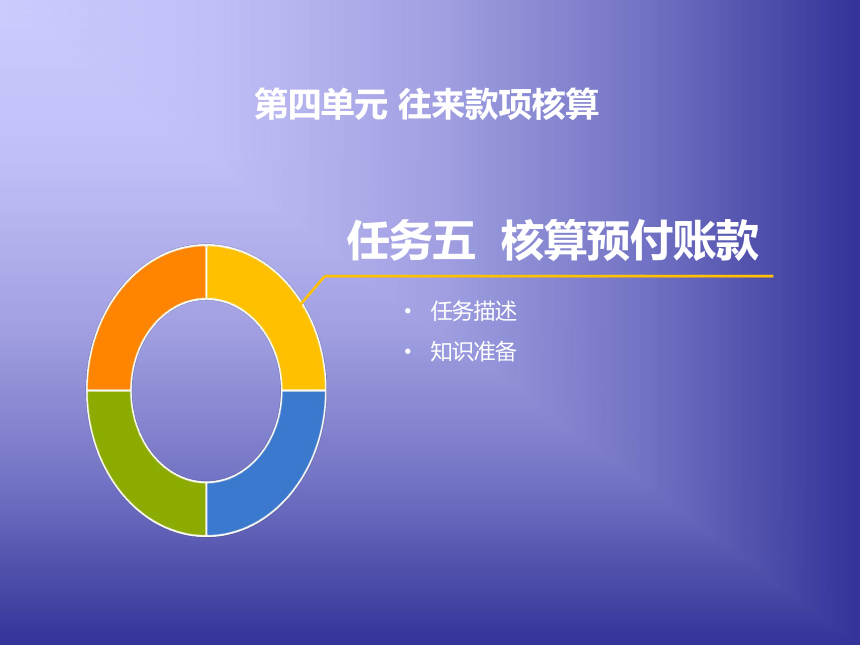 第四单元 往来款项核算

任务五 核算预付账款

• 任务描述
• 知识准备